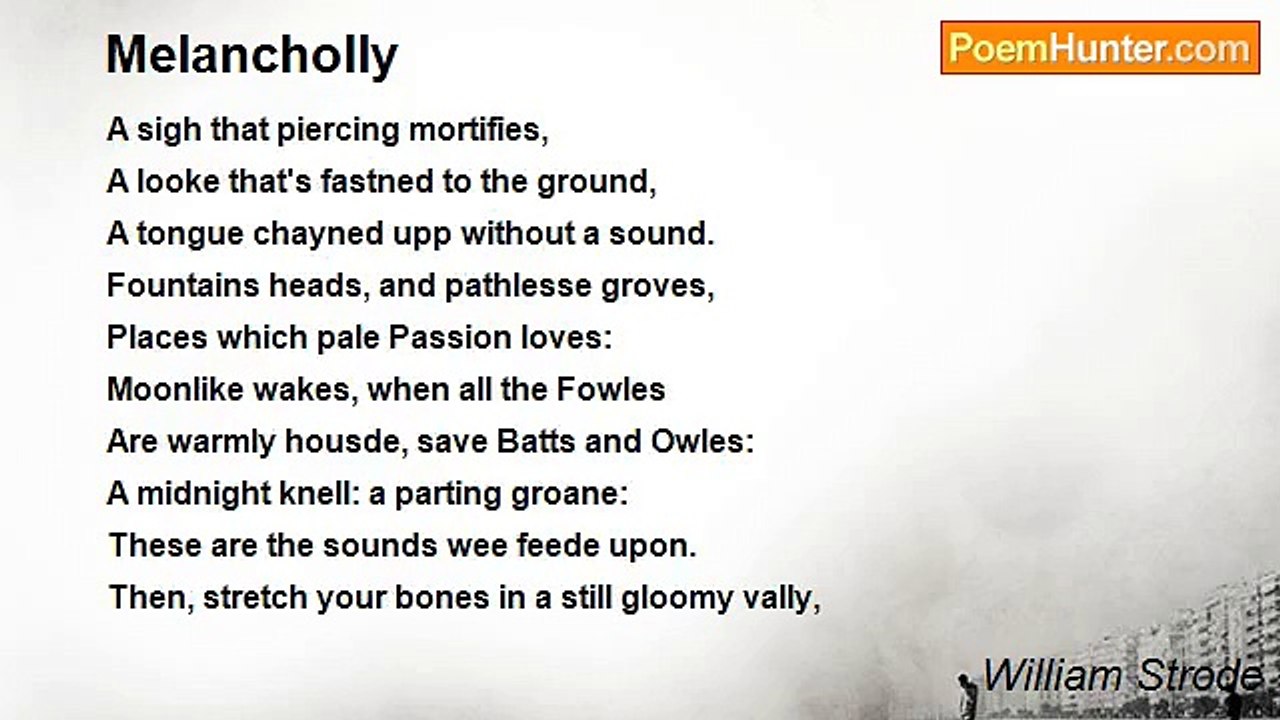 Melancholly

PoemHunter.com

A sigh that piercing mortifies,
A looke that's fastned to the ground,
A tongue chayned upp without a sound.
Fountains heads, and pathlesse groves,
Places which pale Passion loves:
Moonlike wakes, when all the Fowles
Are warmly housde, save Batts and Owles:
A midnight knell: a parting groane:
These are the sounds wee feede upon.
Then, stretch your bones in a still gloomy vally,

William Strode